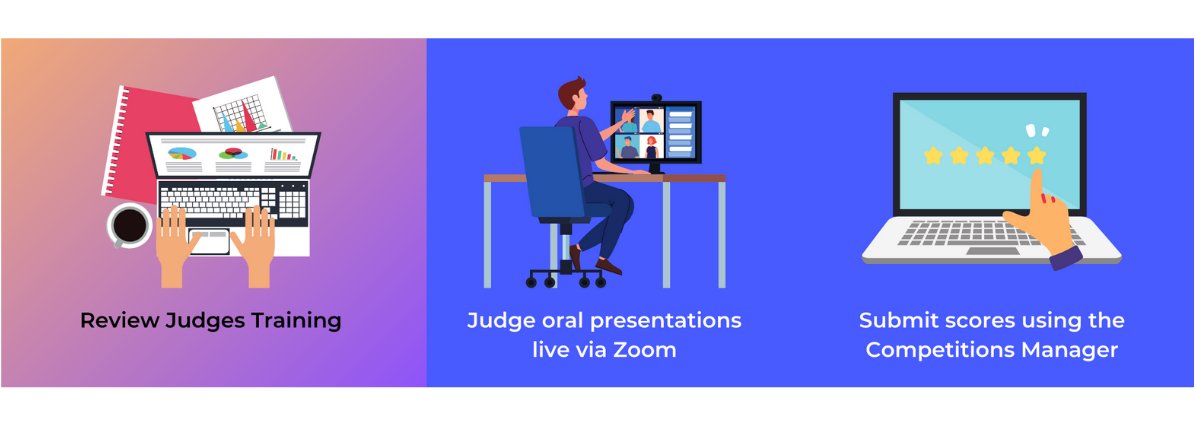 Review Judges Training

Judge oral presentations live via Zoom

Submit scores using the Competitions Manager